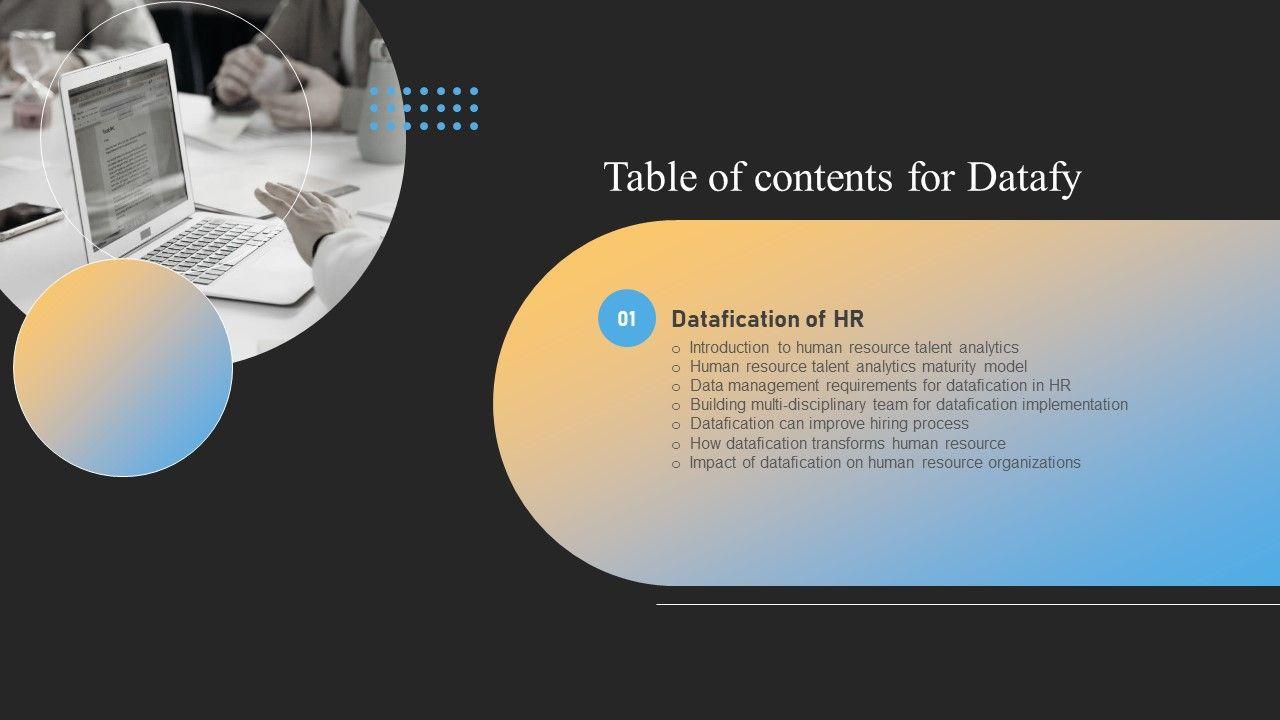 Table of contents for Datafy

01

Datafication of HR

o Introduction to human resource talent analytics
o Human resource talent analytics maturity model
o Data management requirements for datafication in HR
o Building multi-disciplinary team for datafication implementation
o Datafication can improve hiring process
o How datafication transforms human resource
o Impact of datafication on human resource organizations